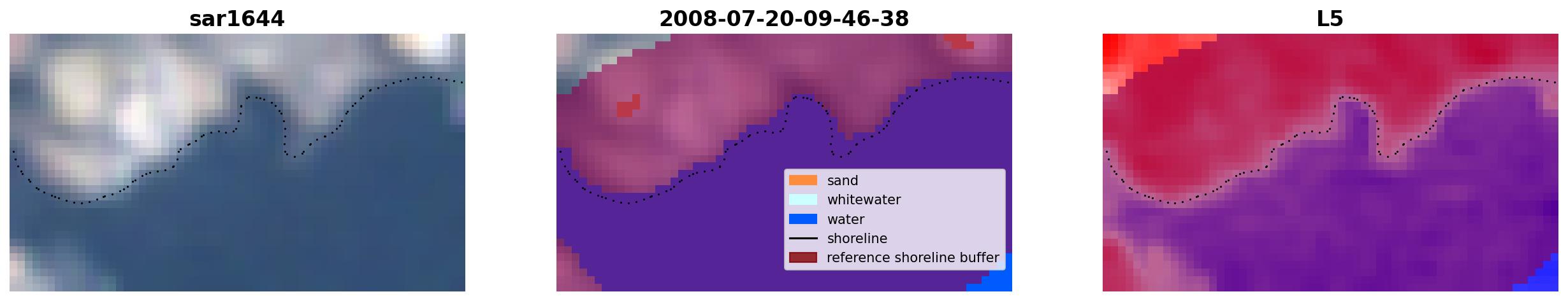 sar1644

2008-07-20-09-46-38

sand
whitewater
water
shoreline
reference shoreline buffer

L5